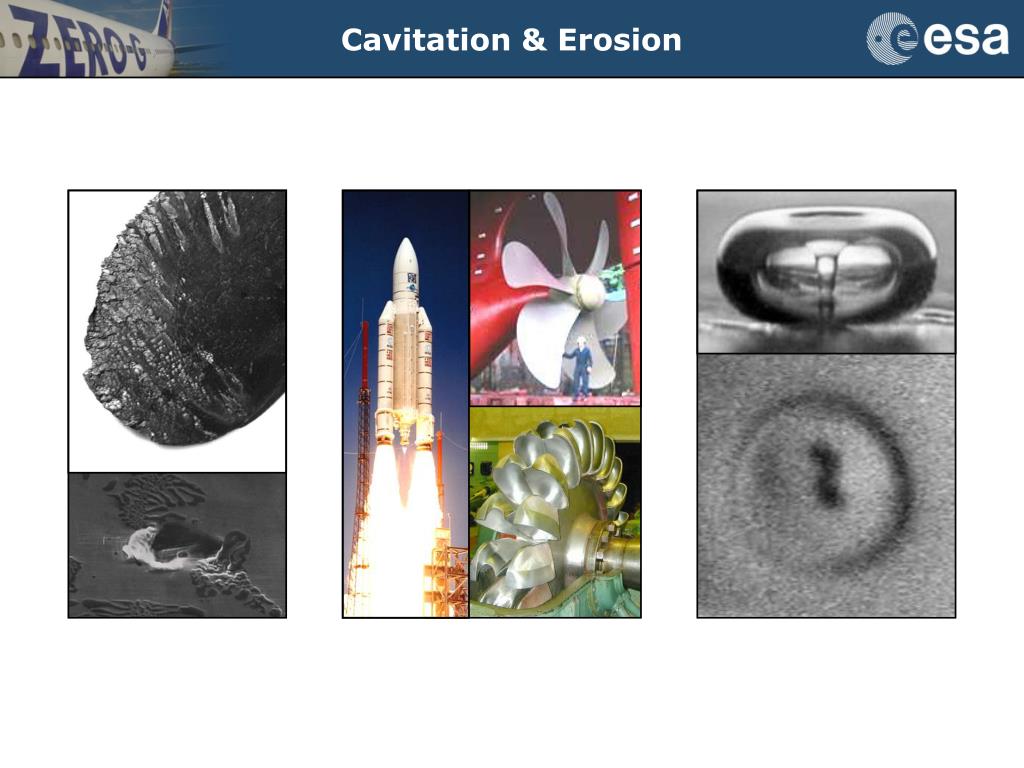 ZERO-G

Cavitation & Erosion

esa